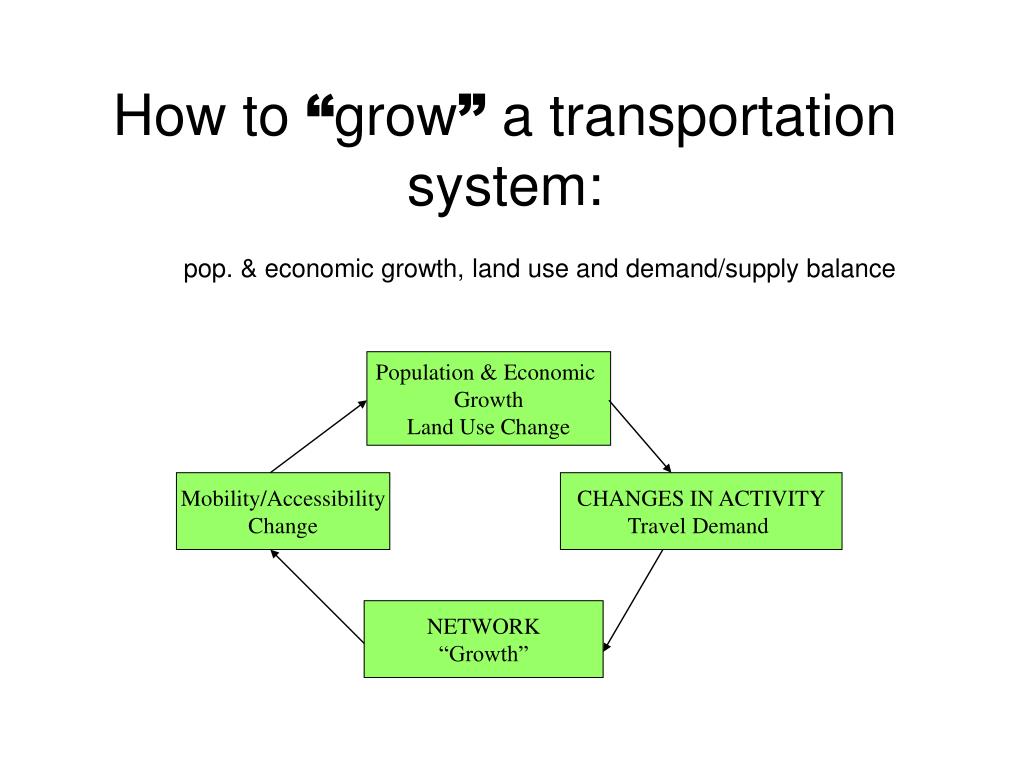 How to “grow” a transportation system:

pop. & economic growth, land use and demand/supply balance

Population & Economic Growth
Land Use Change

CHANGES IN ACTIVITY
Travel Demand

NETWORK
“Growth”

Mobility/Accessibility Change